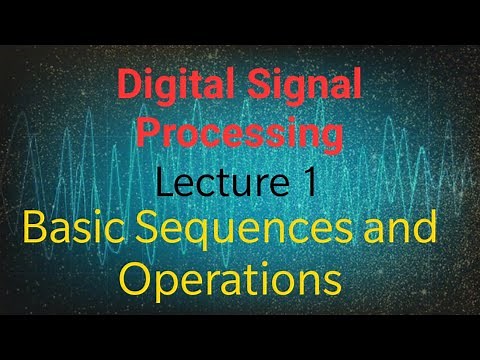 Digital Signal Processing

Lecture 1

Basic Sequences and Operations